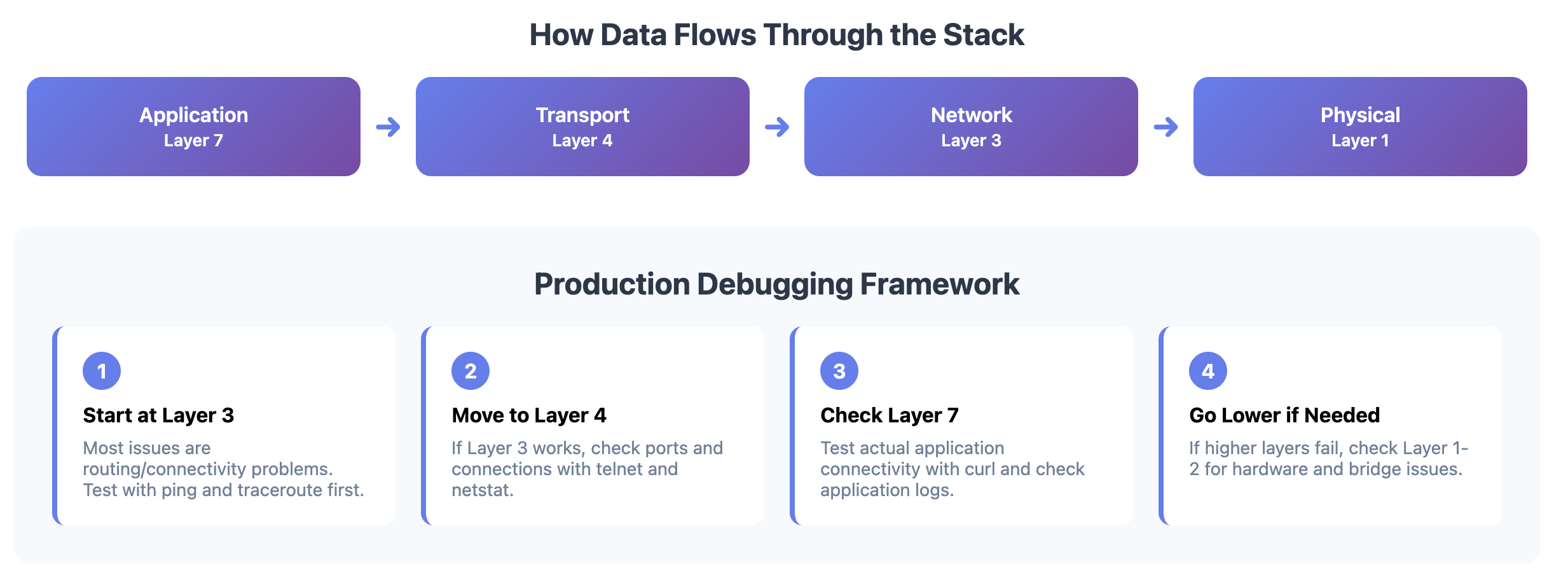 How Data Flows Through the Stack

Application
Layer 7

→

Transport
Layer 4

→

Network
Layer 3

→

Physical
Layer 1

Production Debugging Framework

1
Start at Layer 3
Most issues are routing/connectivity problems. Test with ping and traceroute first.

2
Move to Layer 4
If Layer 3 works, check ports and connections with telnet and netstat.

3
Check Layer 7
Test actual application connectivity with curl and check application logs.

4
Go Lower if Needed
If higher layers fail, check Layer 1-2 for hardware and bridge issues.